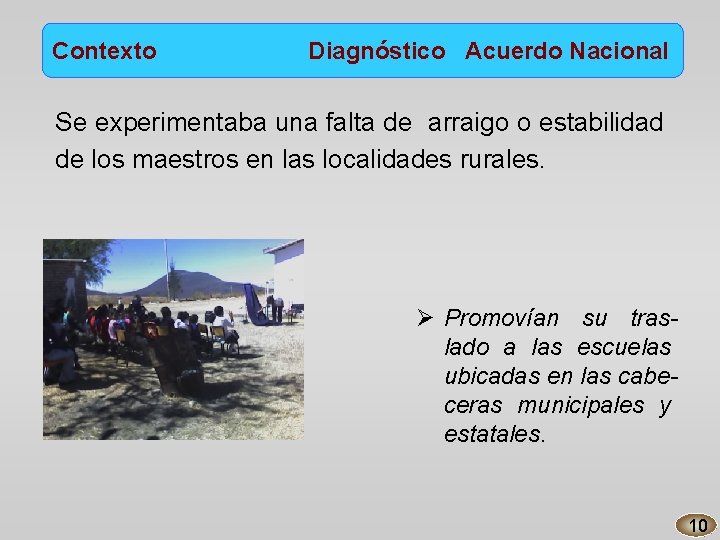 Contexto Diagnóstico Acuerdo Nacional

Se experimentaba una falta de arraigo o estabilidad de los maestros en las localidades rurales.

➢ Promovían su traslado a las escuelas ubicadas en las cabeceras municipales y estatales.

10